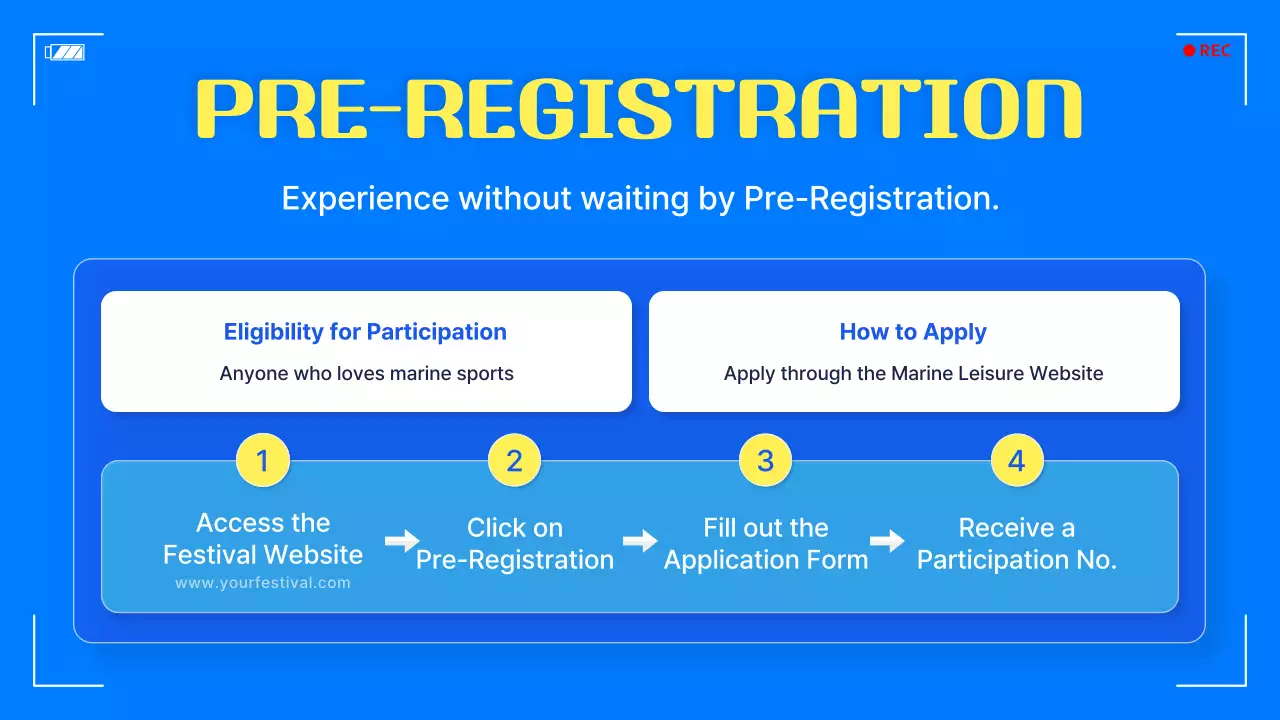 REC

PRE-REGISTRATION

Experience without waiting by Pre-Registration.

Eligibility for Participation
Anyone who loves marine sports

How to Apply
Apply through the Marine Leisure Website

1
Access the Festival Website
www.yourfestival.com

2
Click on Pre-Registration

3
Fill out the Application Form

4
Receive a Participation No.